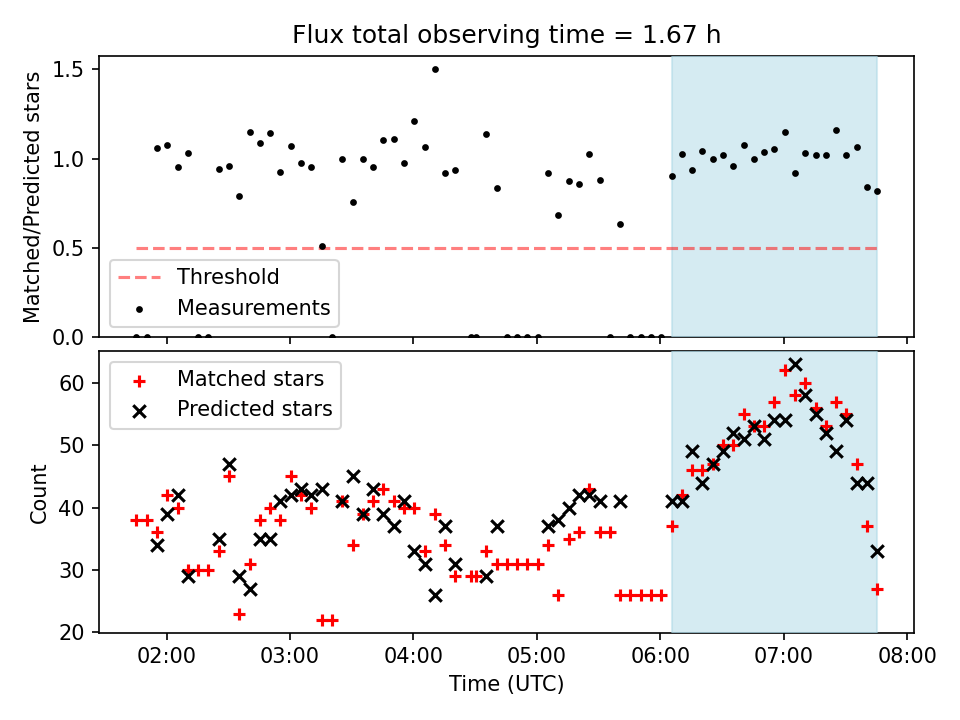 Flux total observing time = 1.67 h

Matched/Predicted stars

1.5
1.0
0.5
0.0

Threshold
Measurements

Matched stars
Predicted stars

Count

60
50
40
30
20

02:00
03:00
04:00
05:00
06:00
07:00
08:00

Time (UTC)